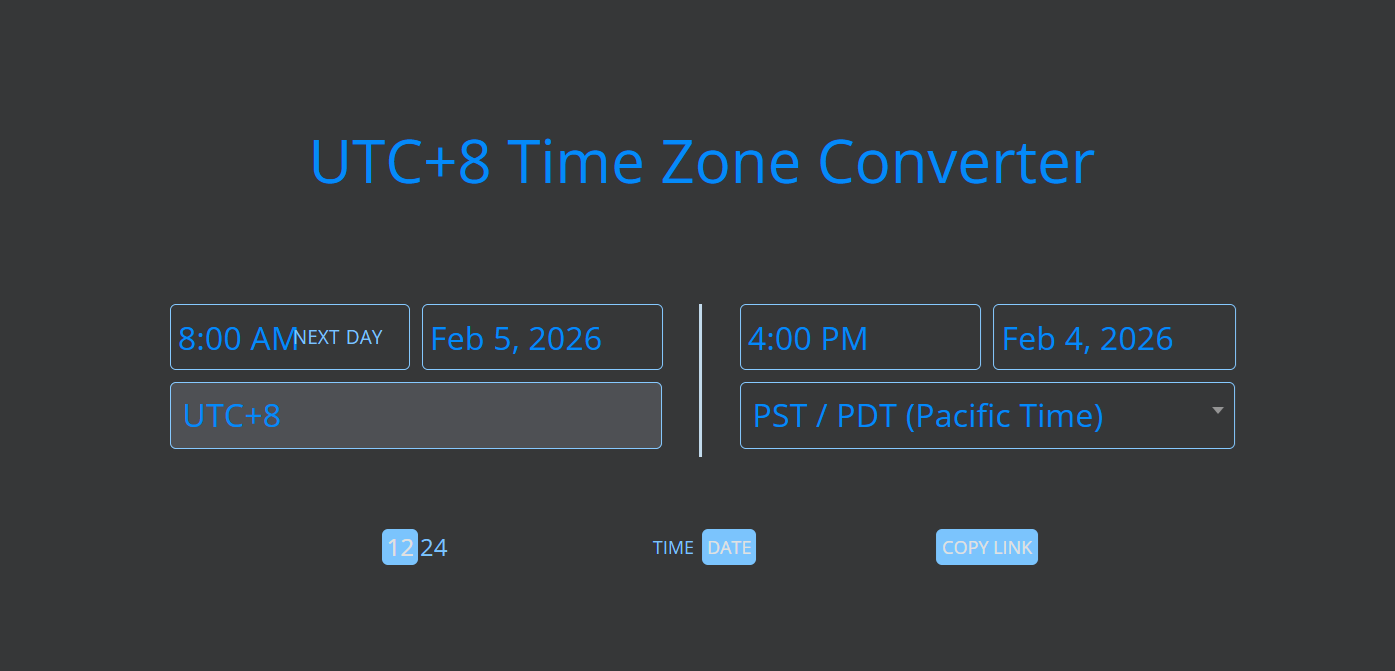 UTC+8 Time Zone Converter

8:00 AM NEXT DAY

Feb 5, 2026

UTC+8

4:00 PM

Feb 4, 2026

PST / PDT (Pacific Time)

12 24

TIME DATE

COPY LINK